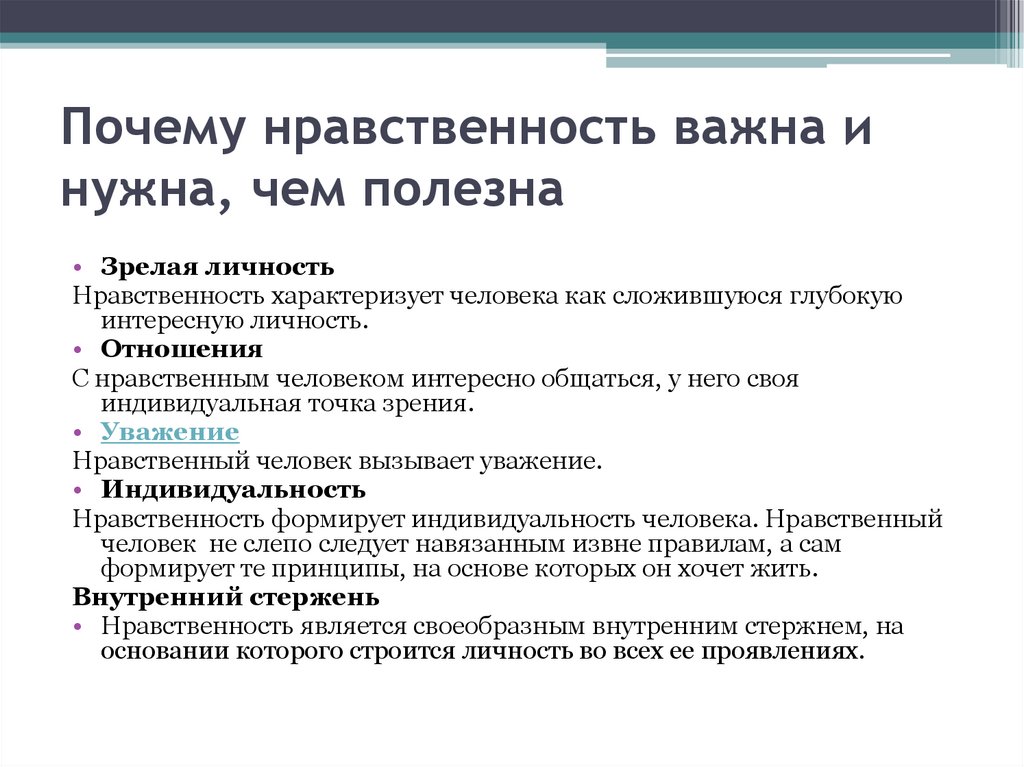 Почему нравственность важна и нужна, чем полезна

• Зрелая личность
Нравственность характеризует человека как сложившуюся глубокую интересную личность.
• Отношения
С нравственным человеком интересно общаться, у него своя индивидуальная точка зрения.
• Уважение
Нравственный человек вызывает уважение.
• Индивидуальность
Нравственность формирует индивидуальность человека. Нравственный человек не слепо следует навязанным извне правилам, а сам формирует те принципы, на основе которых он хочет жить.
Внутренний стержень
• Нравственность является своеобразным внутренним стержнем, на основании которого строится личность во всех ее проявлениях.